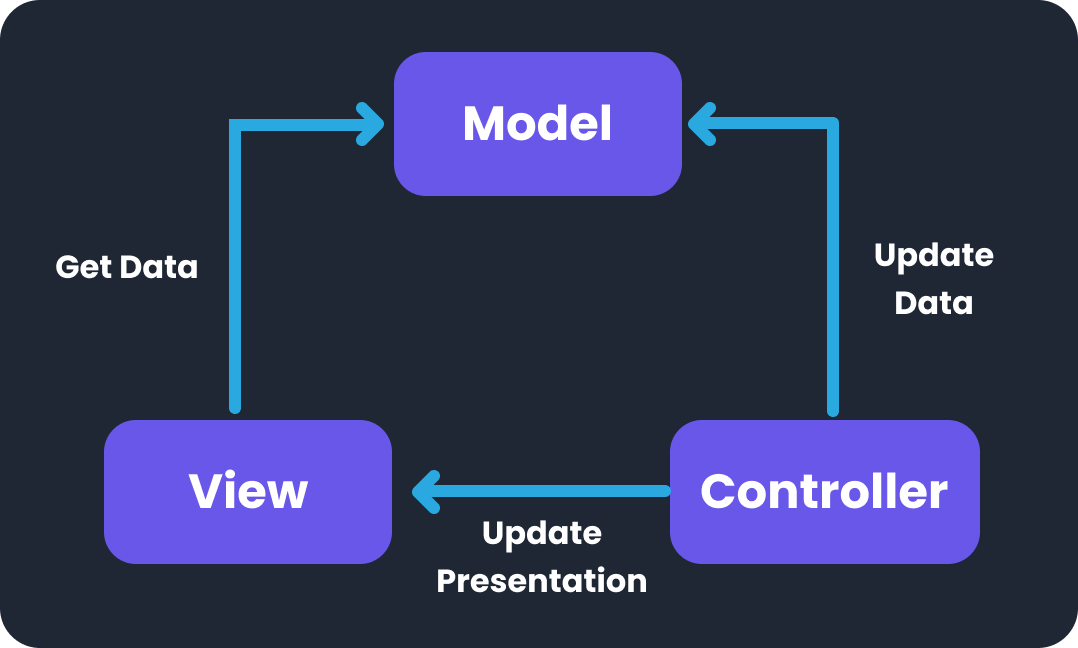 Model

Get Data

Update Data

View

Controller

Update Presentation